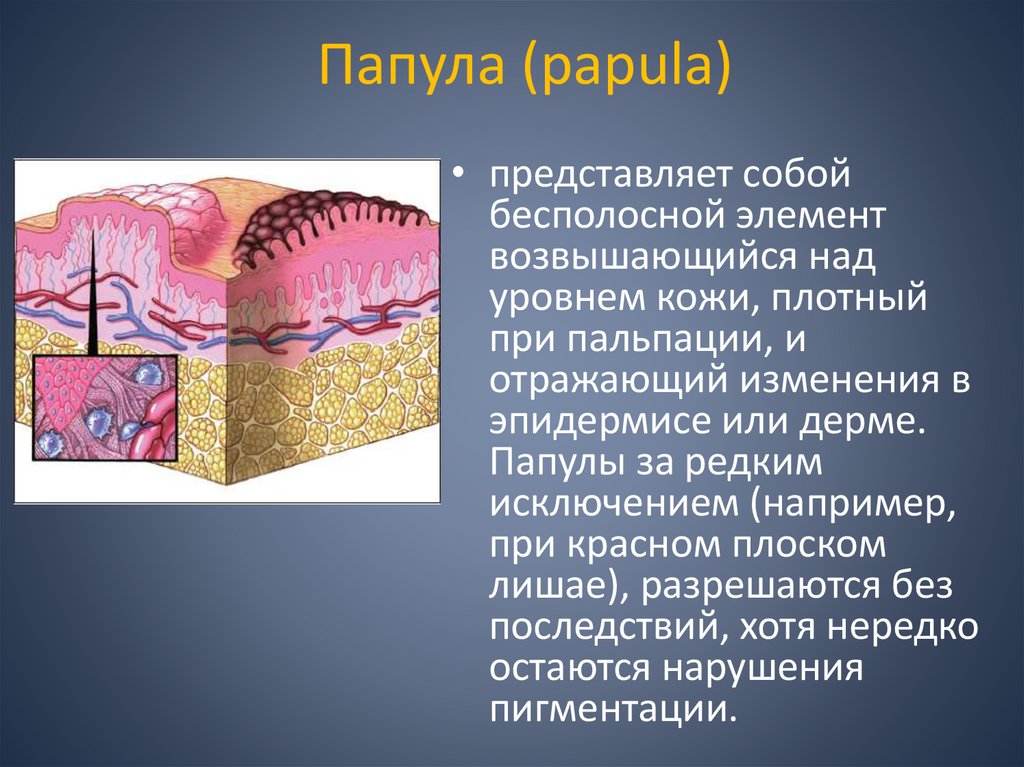 Папула (papula)

• представляет собой бесполосной элемент возвышающийся над уровнем кожи, плотный при пальпации, и отражающий изменения в эпидермисе или дерме. Папулы за редким исключением (например, при красном плоском лишае), разрешаются без последствий, хотя нередко остаются нарушения пигментации.